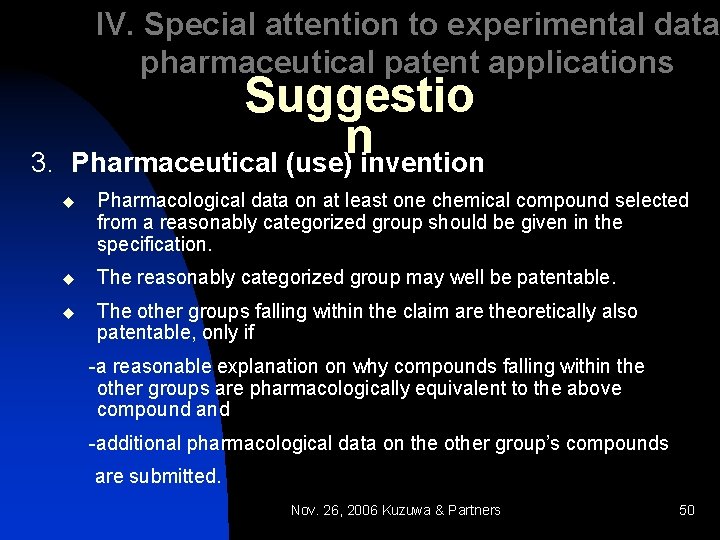 IV. Special attention to experimental data pharmaceutical patent applications

Suggestio n

3. Pharmaceutical (use) invention

◆ Pharmacological data on at least one chemical compound selected from a reasonably categorized group should be given in the specification.

◆ The reasonably categorized group may well be patentable.

◆ The other groups falling within the claim are theoretically also patentable, only if

-a reasonable explanation on why compounds falling within the other groups are pharmacologically equivalent to the above compound and

-additional pharmacological data on the other group's compounds are submitted.

Nov. 26, 2006 Kuzuwa & Partners

50